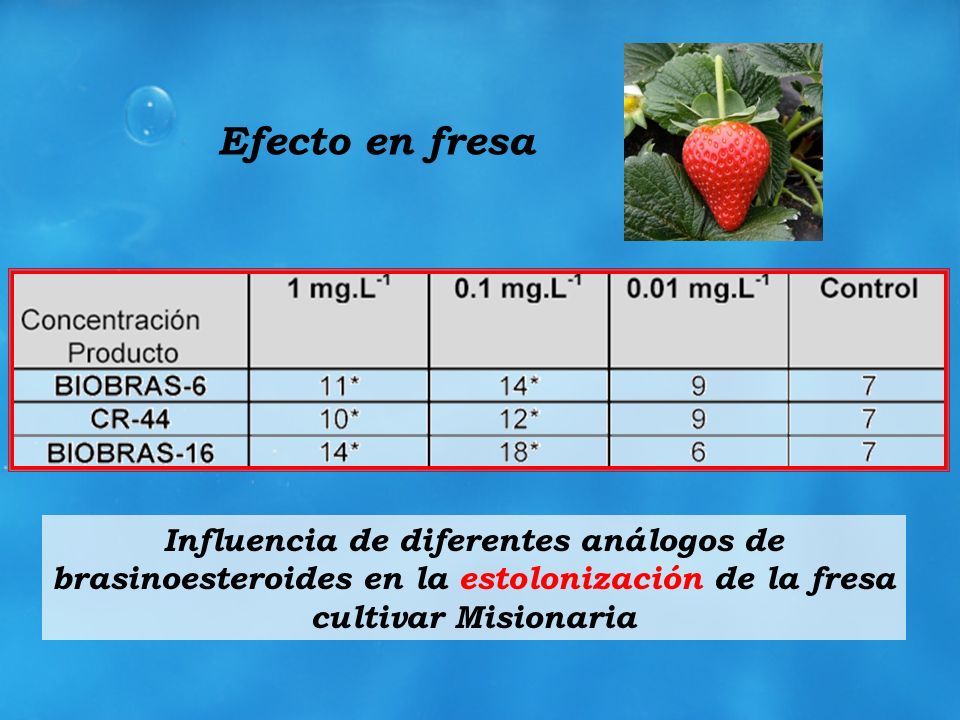 Efecto en fresa

| Concentración Producto | 1 mg.L$^{-1}$ | 0.1 mg.L$^{-1}$ | 0.01 mg.L$^{-1}$ | Control |
|---|---|---|---|---|
| BIOBRAS-6 | 11* | 14* | 9 | 7 |
| CR-44 | 10* | 12* | 9 | 7 |
| BIOBRAS-16 | 14* | 18* | 6 | 7 |

Influencia de diferentes análogos de brasinoesteroides en la estolonización de la fresa cultivar Misionaria